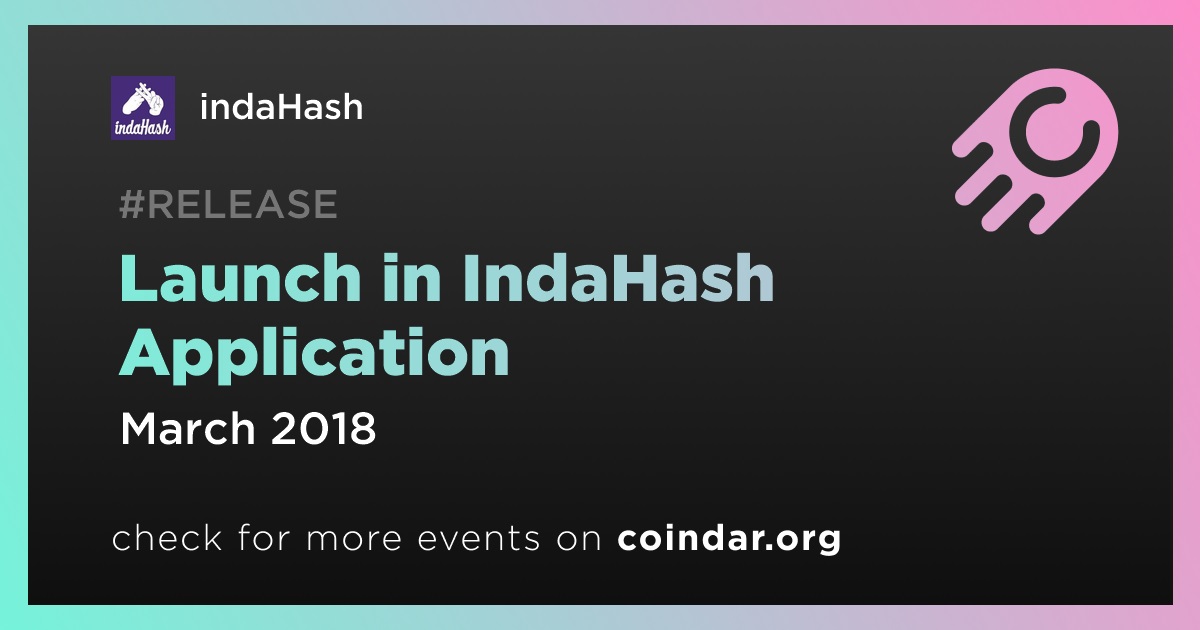 indaHash

indaHash

#RELEASE

Launch in IndaHash Application

March 2018

check for more events on coindar.org